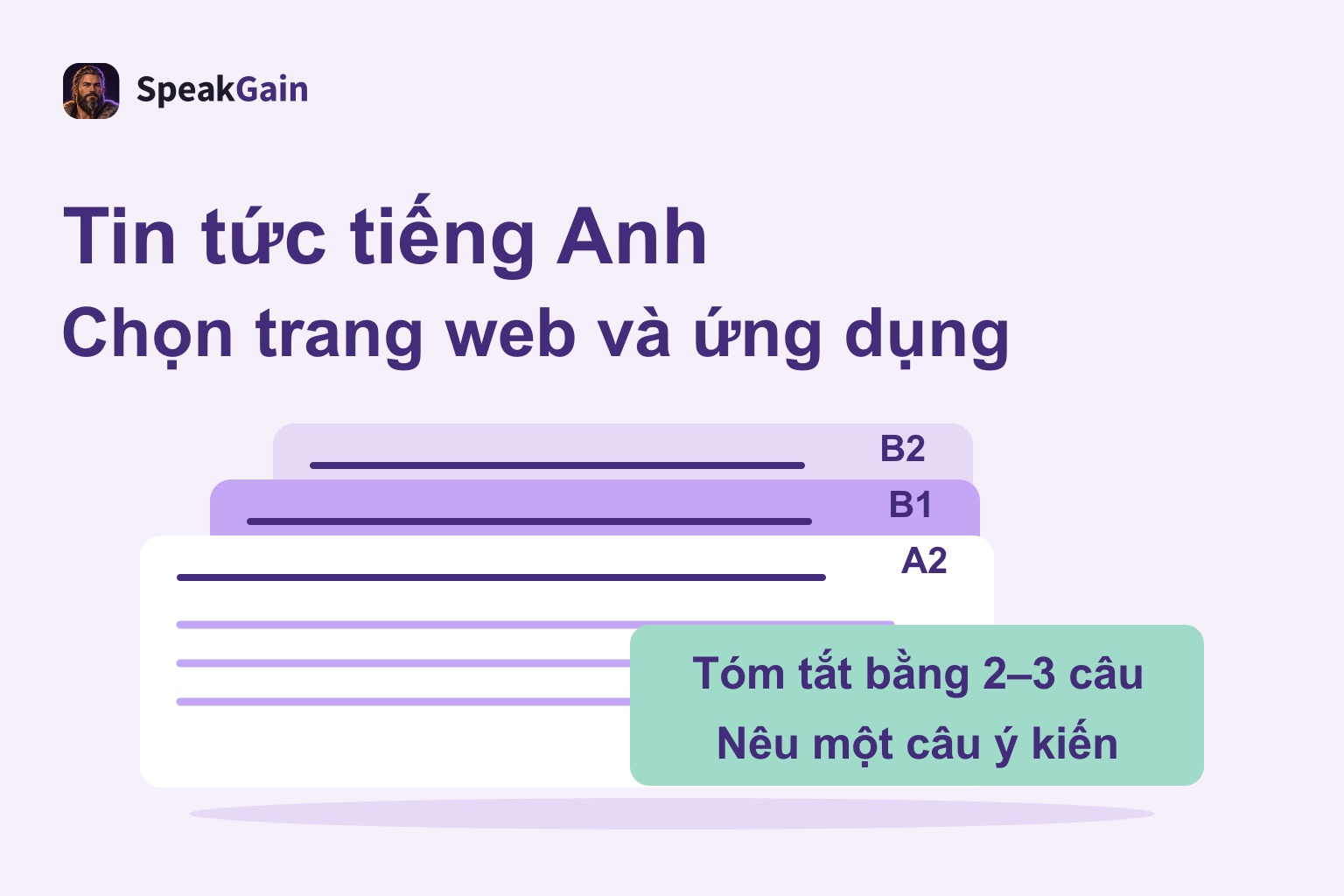 SpeakGain

Tin tức tiếng Anh
Chọn trang web và ứng dụng

B2

B1

A2

Tóm tắt bằng 2–3 câu
Nêu một câu ý kiến